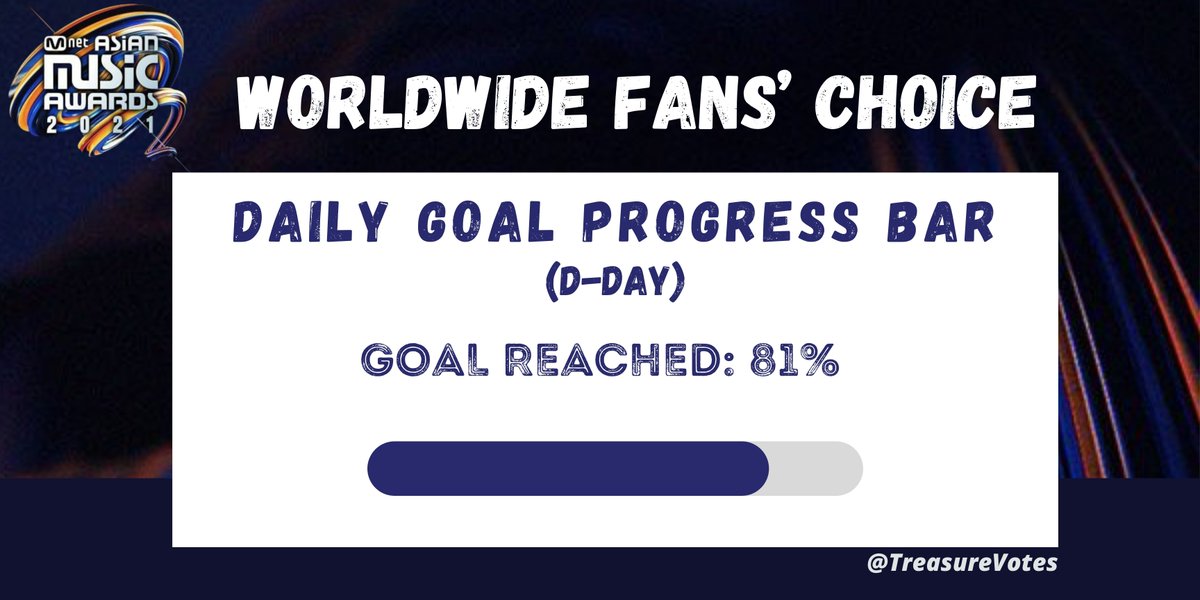 Mnet ASIAN MUSIC AWARDS 2021

WORLDWIDE FANS' CHOICE

DAILY GOAL PROGRESS BAR
(D-DAY)

GOAL REACHED: 81%

@TreasureVotes